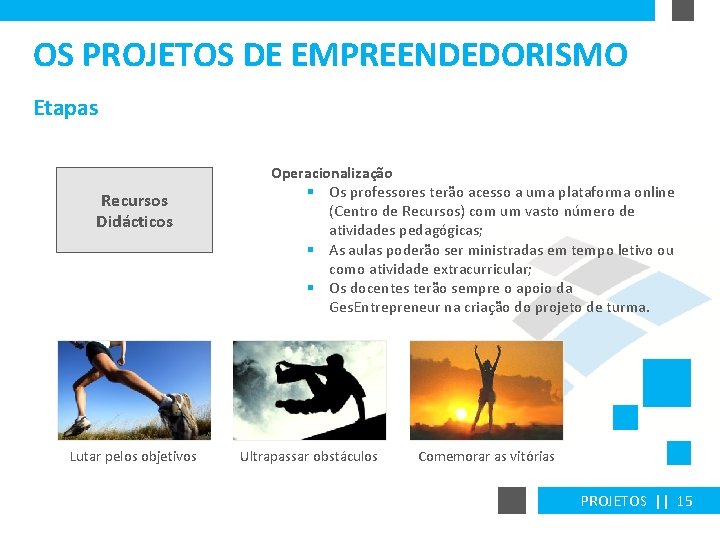 OS PROJETOS DE EMPREENDEDORISMO

Etapas

Recursos Didácticos

Operacionalização
- Os professores terão acesso a uma plataforma online (Centro de Recursos) com um vasto número de atividades pedagógicas;
- As aulas poderão ser ministradas em tempo letivo ou como atividade extracurricular;
- Os docentes terão sempre o apoio da GesEntrepreneur na criação do projeto de turma.

Lutar pelos objetivos

Ultrapassar obstáculos

Comemorar as vitórias

PROJETOS || 15